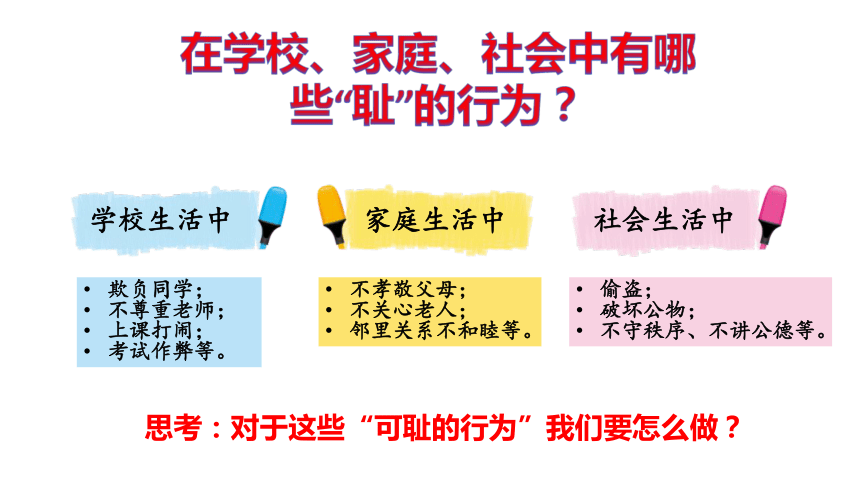 在学校、家庭、社会中有哪些“耻”的行为？

学校生活中

- 欺负同学；
- 不尊重老师；
- 上课打闹；
- 考试作弊等。

家庭生活中

- 不孝敬父母；
- 不关心老人；
- 邻里关系不和睦等。

社会生活中

- 偷盗；
- 破坏公物；
- 不守秩序、不讲公德等。

思考：对于这些“可耻的行为”我们要怎么做？